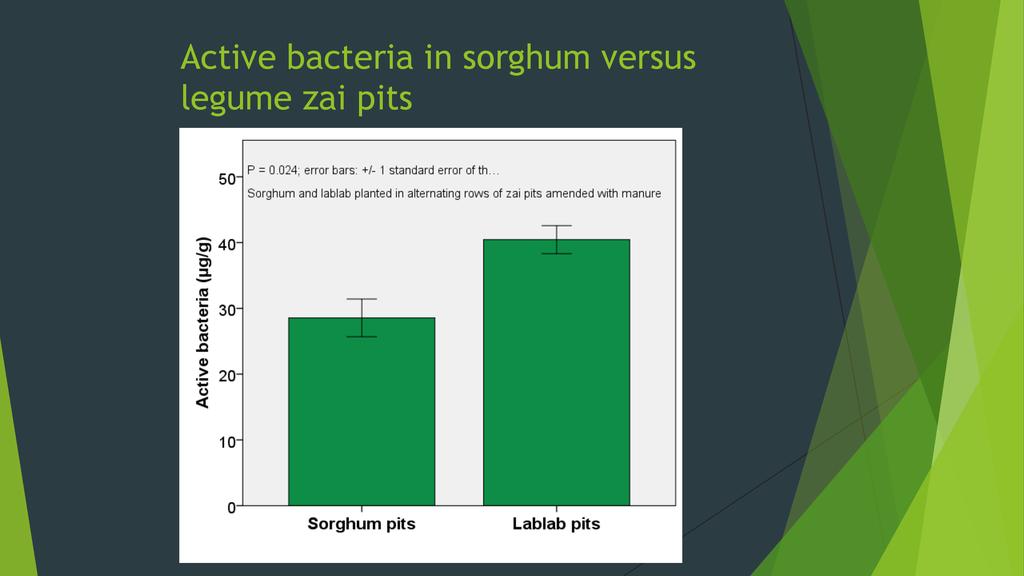 Active bacteria in sorghum versus legume zai pits

P = 0.024; error bars: +/- 1 standard error of th...

Sorghum and lablab planted in alternating rows of zai pits amended with manure

Active bacteria (µg/g)

50

40

30

20

10

0

Sorghum pits

Lablab pits